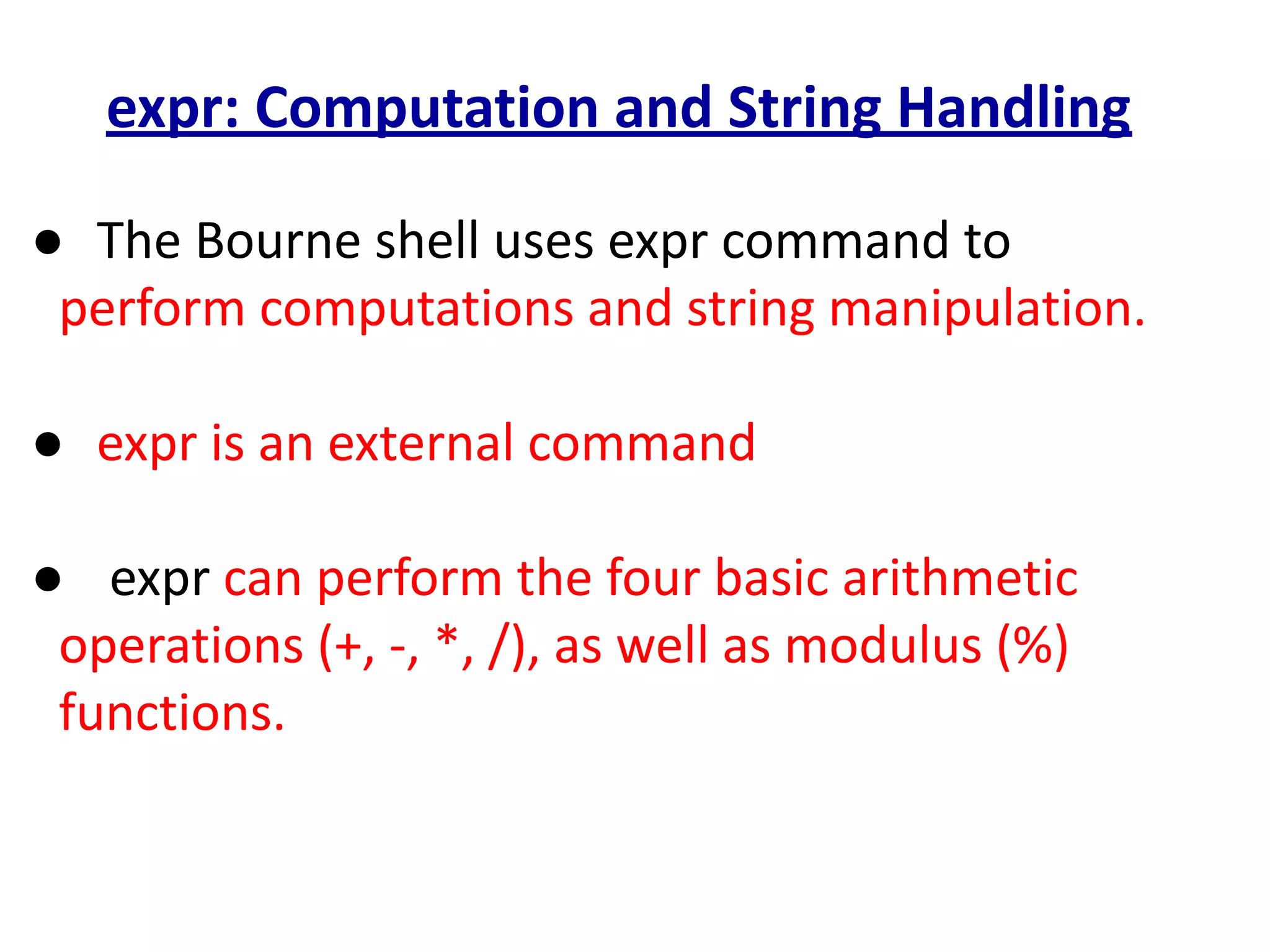 expr: Computation and String Handling

● The Bourne shell uses expr command to perform computations and string manipulation.

● expr is an external command

● expr can perform the four basic arithmetic operations (+, -, *, /), as well as modulus (%) functions.